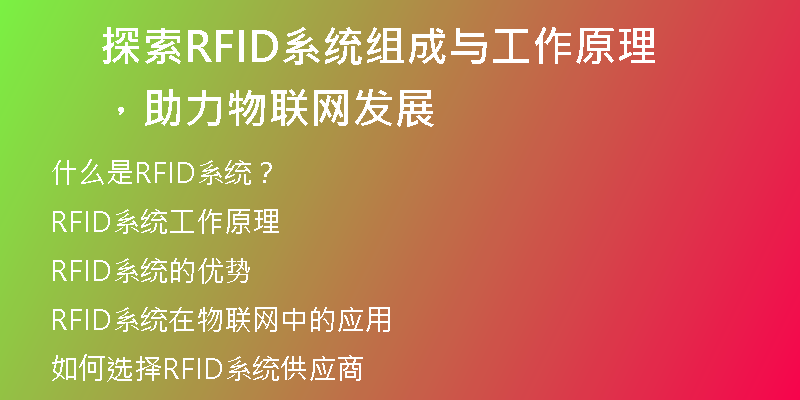 探索RFID系统组成与工作原理，助力物联网发展

什么是RFID系统？

RFID系统工作原理

RFID系统的优势

RFID系统在物联网中的应用

如何选择RFID系统供应商